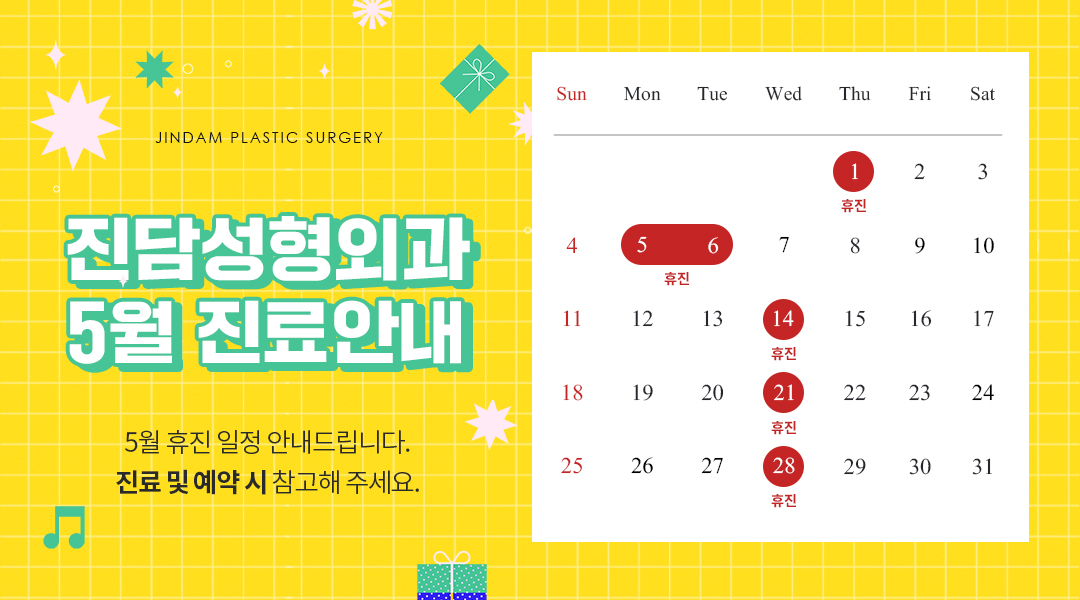 JINDAM PLASTIC SURGERY

진담성형외과
5월 진료안내

5월 휴진 일정 안내드립니다.
진료 및 예약 시 참고해 주세요.

| Sun | Mon | Tue | Wed | Thu | Fri | Sat |
|---|---|---|---|---|---|---|
| | | | | 1 휴진 | 2 | 3 |
| 4 | 5 휴진 | 6 | 7 | 8 | 9 | 10 |
| 11 | 12 | 13 | 14 휴진 | 15 | 16 | 17 |
| 18 | 19 | 20 | 21 휴진 | 22 | 23 | 24 |
| 25 | 26 | 27 | 28 휴진 | 29 | 30 | 31 |